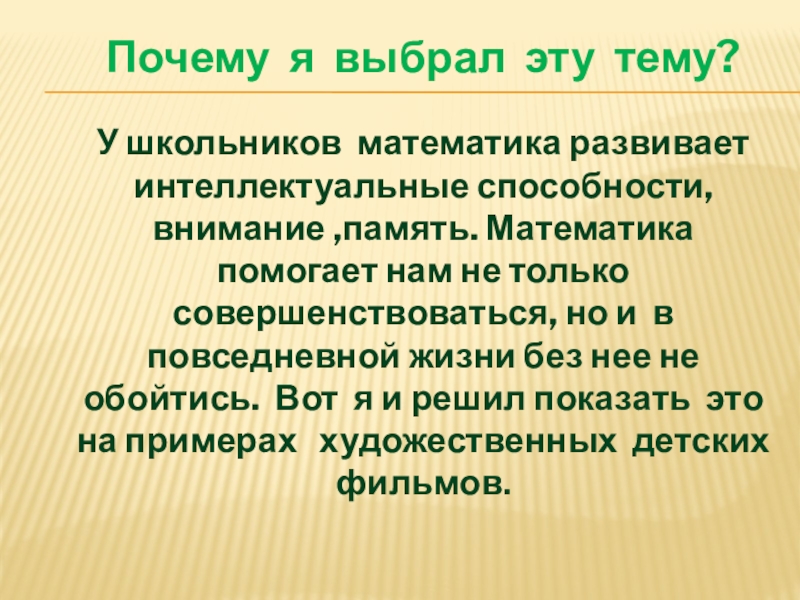 Почему я выбрал эту тему?

У школьников математика развивает интеллектуальные способности, внимание ,память. Математика помогает нам не только совершенствоваться, но и в повседневной жизни без нее не обойтись. Вот я и решил показать это на примерах художественных детских фильмов.